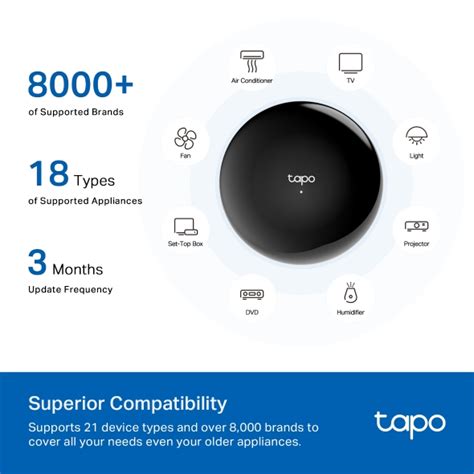 8000+
of Supported Brands

18 Types
of Supported Appliances

3 Months
Update Frequency

Air Conditioner

TV

Fan

Light

tapo

Set-Top Box

Projector

DVD

Humidifier

Superior Compatibility
Supports 21 device types and over 8,000 brands to cover all your needs even your older appliances.

tapo